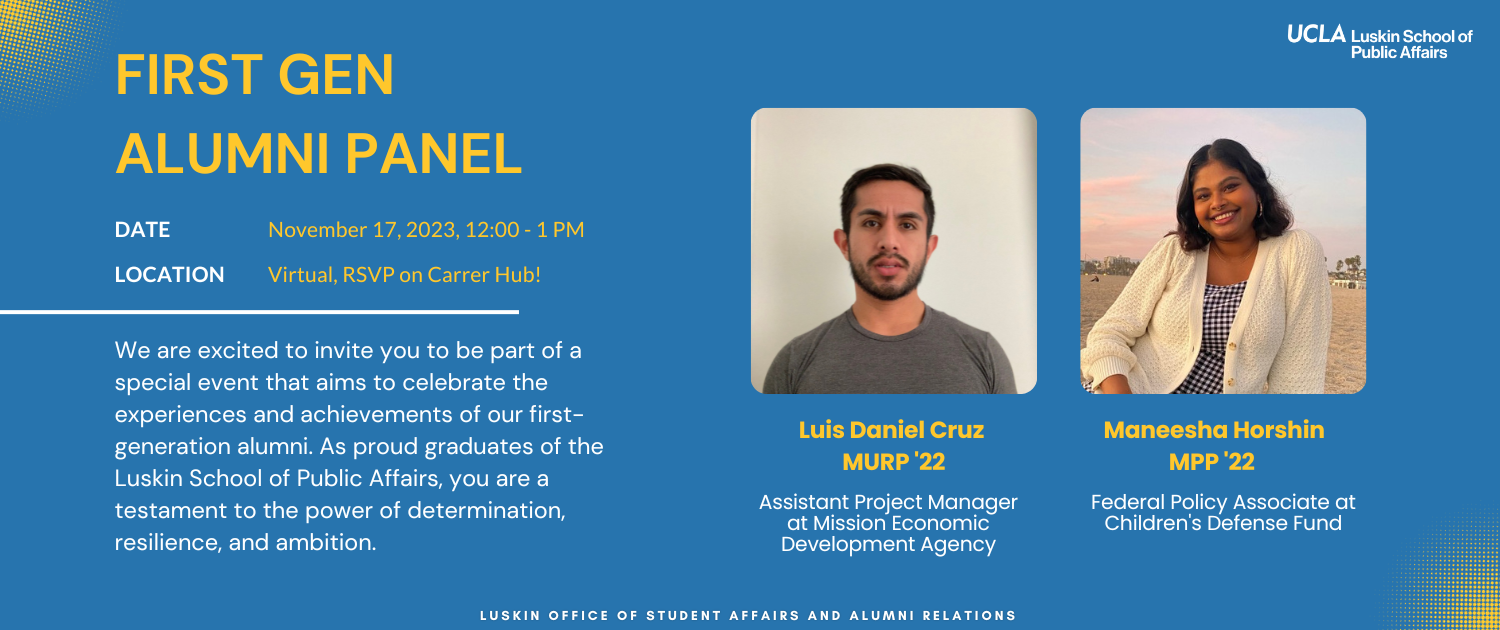 UCLA Luskin School of Public Affairs

FIRST GEN ALUMNI PANEL

DATE November 17, 2023, 12:00 - 1 PM

LOCATION Virtual, RSVP on Carrer Hub!

We are excited to invite you to be part of a special event that aims to celebrate the experiences and achievements of our first-generation alumni. As proud graduates of the Luskin School of Public Affairs, you are a testament to the power of determination, resilience, and ambition.

Luis Daniel Cruz
MURP '22

Assistant Project Manager at Mission Economic Development Agency

Maneesha Horshin
MPP '22

Federal Policy Associate at Children's Defense Fund

LUSKIN OFFICE OF STUDENT AFFAIRS AND ALUMNI RELATIONS